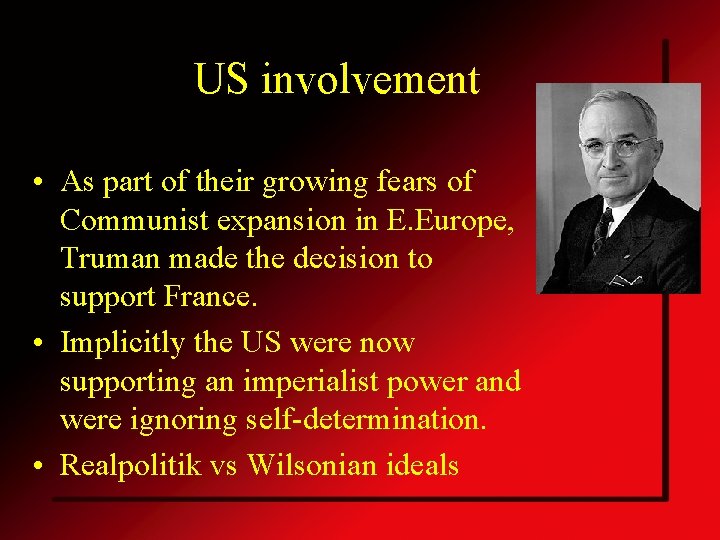 US involvement

• As part of their growing fears of Communist expansion in E.Europe, Truman made the decision to support France.
• Implicitly the US were now supporting an imperialist power and were ignoring self-determination.
• Realpolitik vs Wilsonian ideals